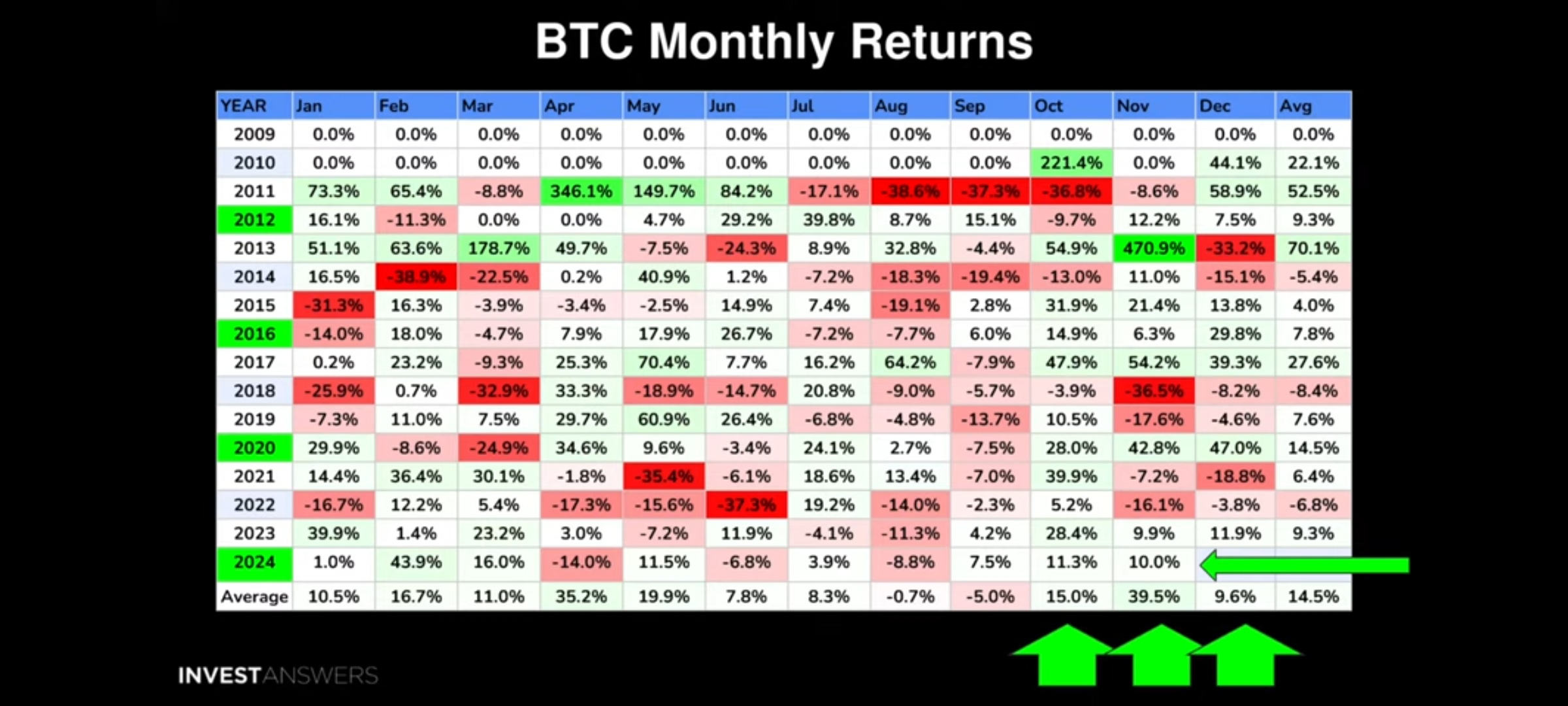 BTC Monthly Returns

| YEAR | Jan | Feb | Mar | Apr | May | Jun | Jul | Aug | Sep | Oct | Nov | Dec | Avg |
|---|---|---|---|---|---|---|---|---|---|---|---|---|---|
| 2009 | 0.0% | 0.0% | 0.0% | 0.0% | 0.0% | 0.0% | 0.0% | 0.0% | 0.0% | 0.0% | 0.0% | 0.0% | 0.0% |
| 2010 | 0.0% | 0.0% | 0.0% | 0.0% | 0.0% | 0.0% | 0.0% | 0.0% | 0.0% | 221.4% | 0.0% | 44.1% | 22.1% |
| 2011 | 73.3% | 65.4% | -8.8% | 346.1% | 149.7% | 84.2% | -17.1% | -38.6% | -37.3% | -36.8% | -8.6% | 58.9% | 52.5% |
| 2012 | 16.1% | -11.3% | 0.0% | 0.0% | 4.7% | 29.2% | 39.8% | 8.7% | 15.1% | -9.7% | 12.2% | 7.5% | 9.3% |
| 2013 | 51.1% | 63.6% | 178.7% | 49.7% | -7.5% | -24.3% | 8.9% | 32.8% | -4.4% | 54.9% | 470.9% | -33.2% | 70.1% |
| 2014 | 16.5% | -38.9% | -22.5% | 0.2% | 40.9% | 1.2% | -7.2% | -18.3% | -19.4% | -13.0% | 11.0% | -15.1% | -5.4% |
| 2015 | -31.3% | 16.3% | -3.9% | -3.4% | -2.5% | 14.9% | 7.4% | -19.1% | 2.8% | 31.9% | 21.4% | 13.8% | 4.0% |
| 2016 | -14.0% | 18.0% | -4.7% | 7.9% | 17.9% | 26.7% | -7.2% | -7.7% | 6.0% | 14.9% | 6.3% | 29.8% | 7.8% |
| 2017 | 0.2% | 23.2% | -9.3% | 25.3% | 70.4% | 7.7% | 16.2% | 64.2% | -7.9% | 47.9% | 54.2% | 39.3% | 27.6% |
| 2018 | -25.9% | 0.7% | -32.9% | 33.3% | -18.9% | -14.7% | 20.8% | -9.0% | -5.7% | -3.9% | -36.5% | -8.2% | -8.4% |
| 2019 | -7.3% | 11.0% | 7.5% | 29.7% | 60.9% | 26.4% | -6.8% | -4.8% | -13.7% | 10.5% | -17.6% | -4.6% | 7.6% |
| 2020 | 29.9% | -8.6% | -24.9% | 34.6% | 9.6% | -3.4% | 24.1% | 2.7% | -7.5% | 28.0% | 42.8% | 47.0% | 14.5% |
| 2021 | 14.4% | 36.4% | 30.1% | -1.8% | -35.4% | -6.1% | 18.6% | 13.4% | -7.0% | 39.9% | -7.2% | -18.8% | 6.4% |
| 2022 | -16.7% | 12.2% | 5.4% | -17.3% | -15.6% | -37.3% | 19.2% | -14.0% | -2.3% | 5.2% | -16.1% | -3.8% | -6.8% |
| 2023 | 39.9% | 1.4% | 23.2% | 3.0% | -7.2% | 11.9% | -4.1% | -11.3% | 4.2% | 28.4% | 9.9% | 11.9% | 9.3% |
| 2024 | 1.0% | 43.9% | 16.0% | -14.0% | 11.5% | -6.8% | 3.9% | -8.8% | 7.5% | 11.3% | 10.0% | | |
| Average | 10.5% | 16.7% | 11.0% | 35.2% | 19.9% | 7.8% | 8.3% | -0.7% | -5.0% | 15.0% | 39.5% | 9.6% | 14.5% |

INVESTANSWERS